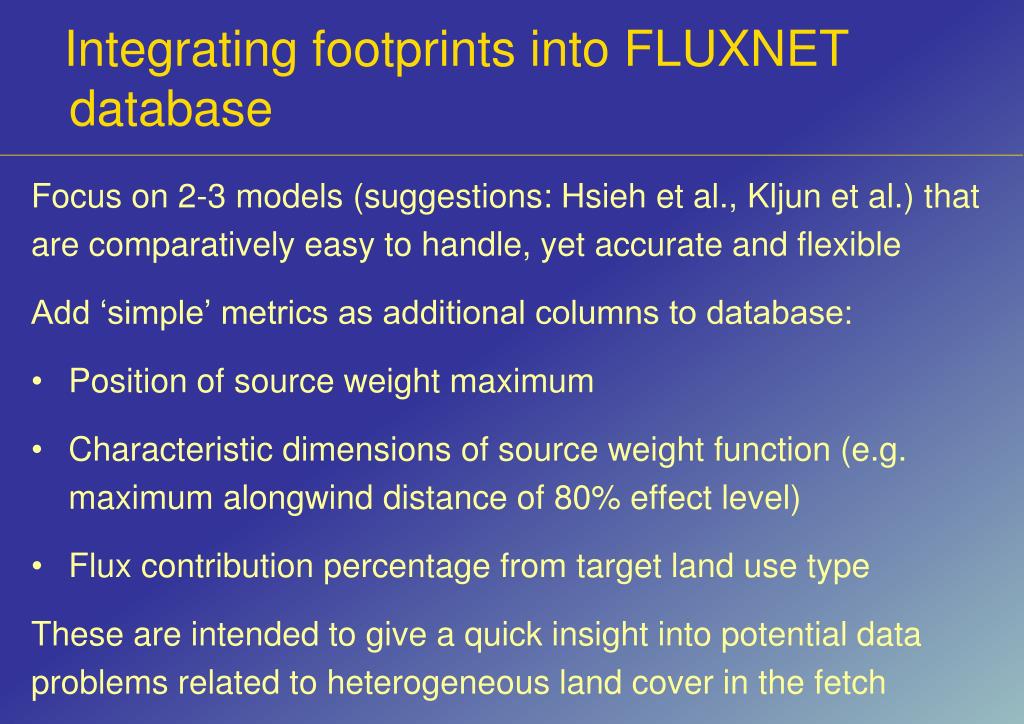 Integrating footprints into FLUXNET database

Focus on 2-3 models (suggestions: Hsieh et al., Kljun et al.) that are comparatively easy to handle, yet accurate and flexible

Add ‘simple’ metrics as additional columns to database:

• Position of source weight maximum

• Characteristic dimensions of source weight function (e.g. maximum alongwind distance of 80% effect level)

• Flux contribution percentage from target land use type

These are intended to give a quick insight into potential data problems related to heterogeneous land cover in the fetch